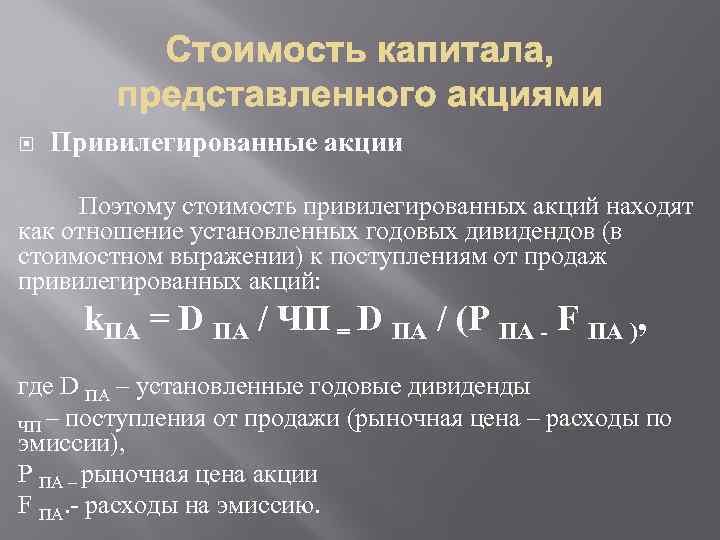 Стоимость капитала, представленного акциями

Привилегированные акции

Поэтому стоимость привилегированных акций находят как отношение установленных годовых дивидендов (в стоимостном выражении) к поступлениям от продаж привилегированных акций:

$k_{ПА} = D_{ПА} / ЧП = D_{ПА} / (P_{ПА} - F_{ПА})$,

где $D_{ПА}$ – установленные годовые дивиденды

$_{ЧП}$ – поступления от продажи (рыночная цена – расходы по эмиссии),

$P_{ПА}$ – рыночная цена акции

$F_{ПА}$.- расходы на эмиссию.